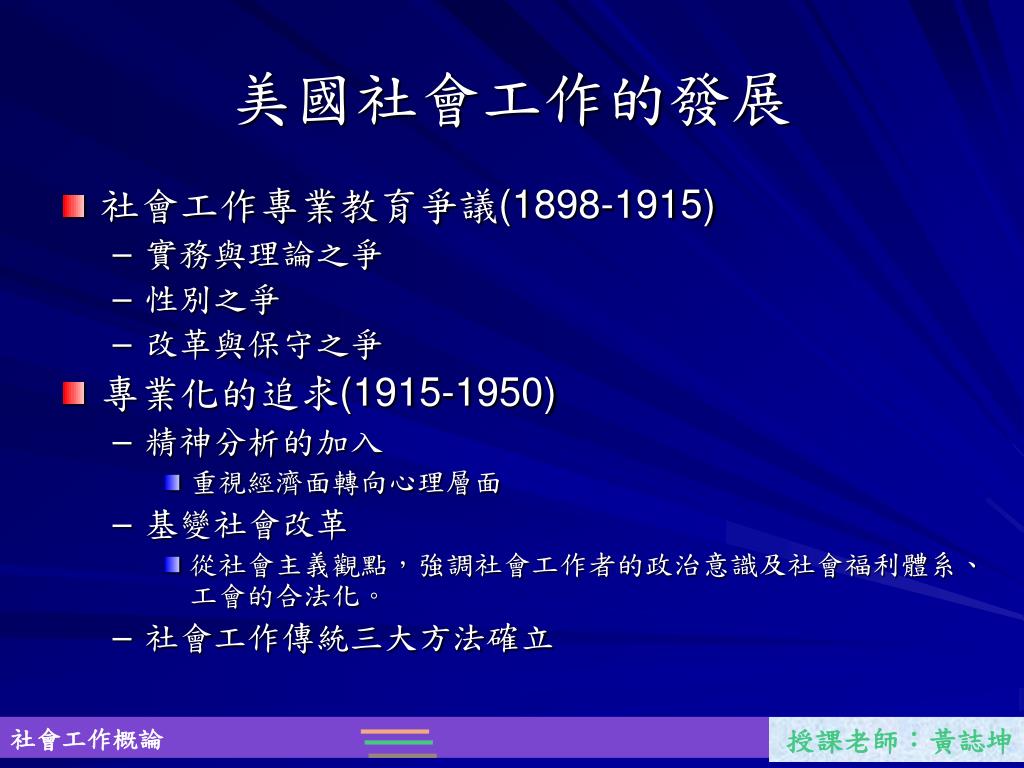 美國社會工作的發展

社會工作專業教育爭議(1898-1915)

– 實務與理論之爭
– 性別之爭
– 改革與保守之爭

專業化的追求(1915-1950)

– 精神分析的加入
  重視經濟面轉向心理層面
– 基變社會改革
  從社會主義觀點，強調社會工作者的政治意識及社會福利體系、工會的合法化。
– 社會工作傳統三大方法確立

社會工作概論

授課老師：黃誌坤